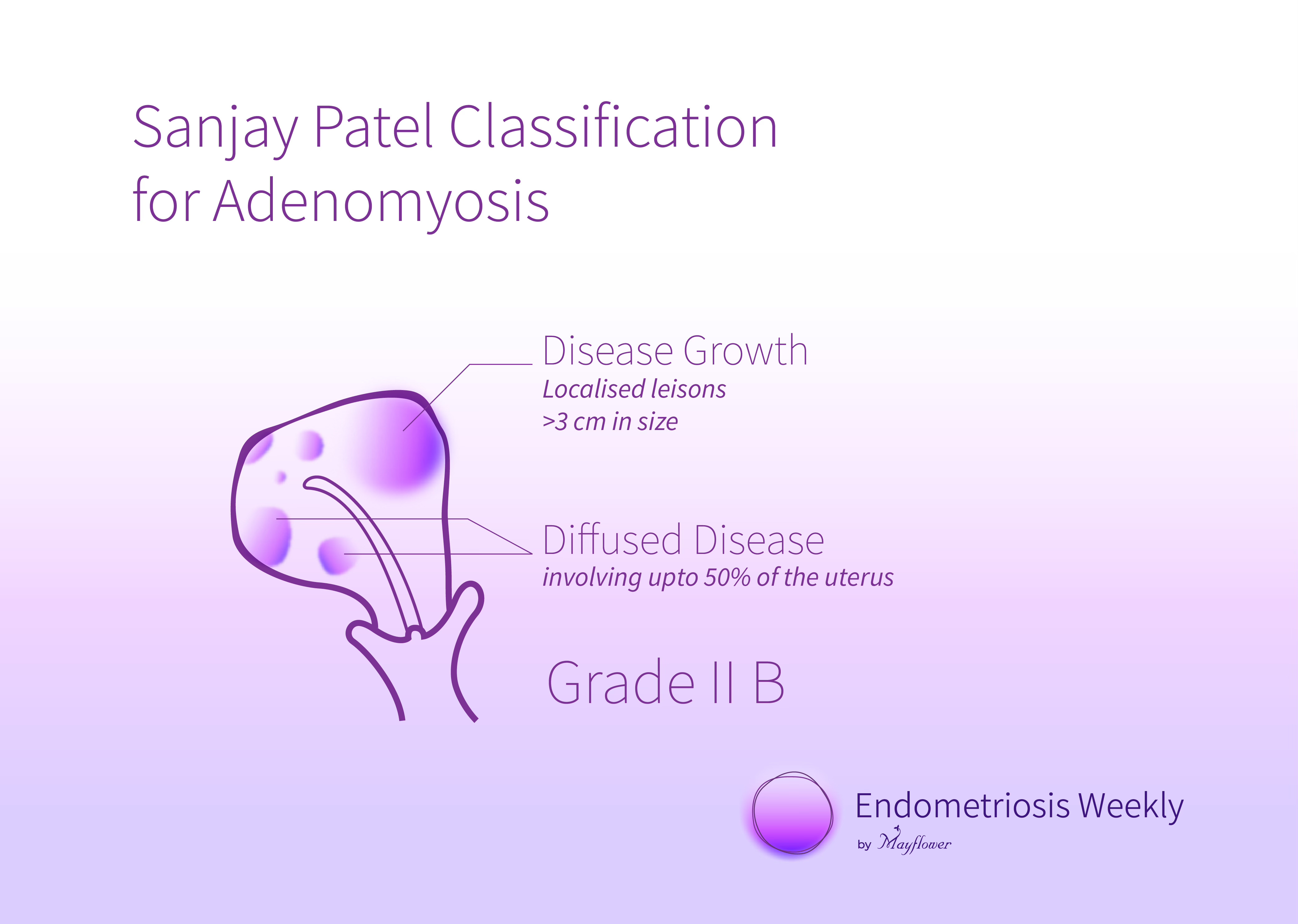 Sanjay Patel Classification for Adenomyosis

Disease Growth
Localised leisons
>3 cm in size

Diffused Disease
involving upto 50% of the uterus

Grade II B

Endometriosis Weekly
by Mayflower